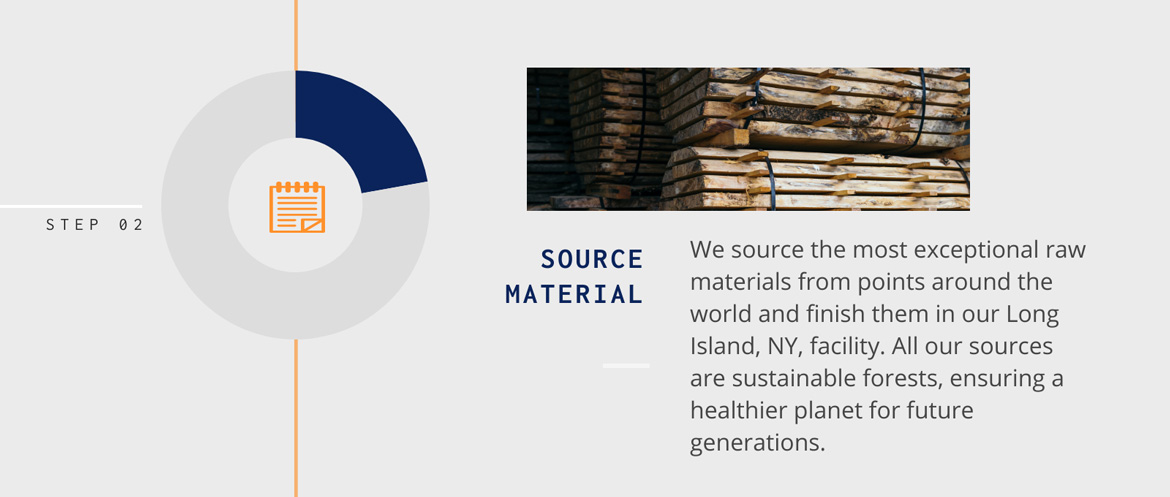 STEP 02

SOURCE MATERIAL

We source the most exceptional raw materials from points around the world and finish them in our Long Island, NY, facility. All our sources are sustainable forests, ensuring a healthier planet for future generations.